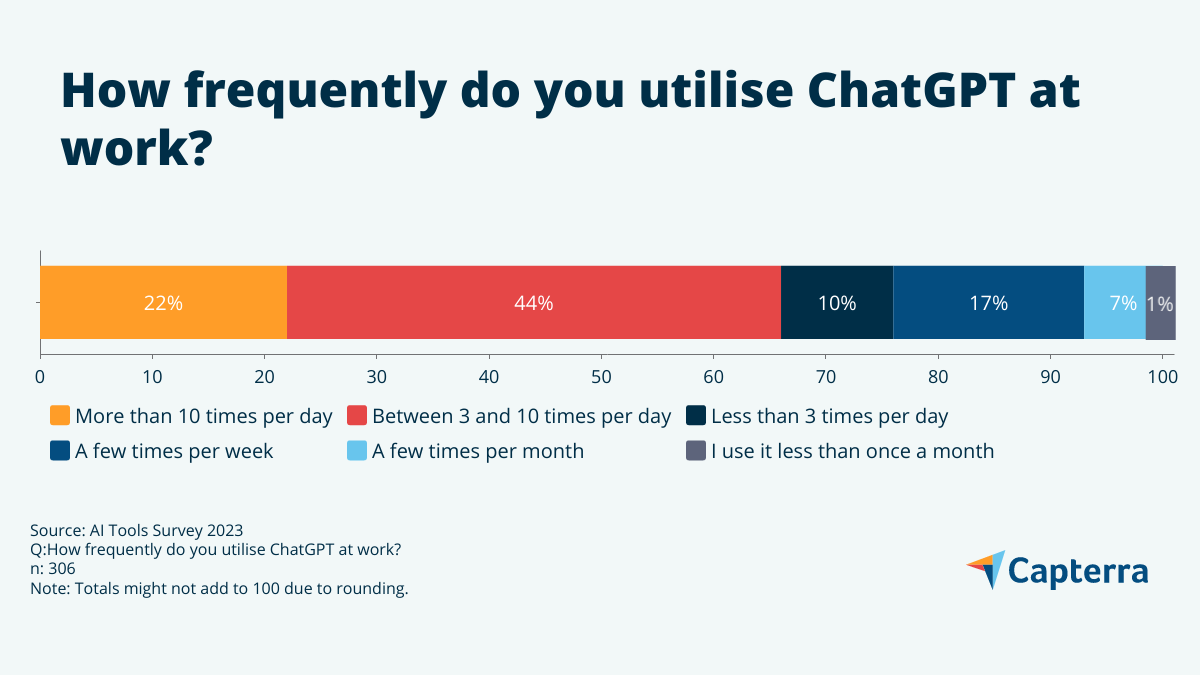 How frequently do you utilise ChatGPT at work?

22%
44%
10%
17%
7%
1%

0 10 20 30 40 50 60 70 80 90 100

More than 10 times per day
Between 3 and 10 times per day
Less than 3 times per day
A few times per week
A few times per month
I use it less than once a month

Source: AI Tools Survey 2023
Q:How frequently do you utilise ChatGPT at work?
n: 306
Note: Totals might not add to 100 due to rounding.

Capterra